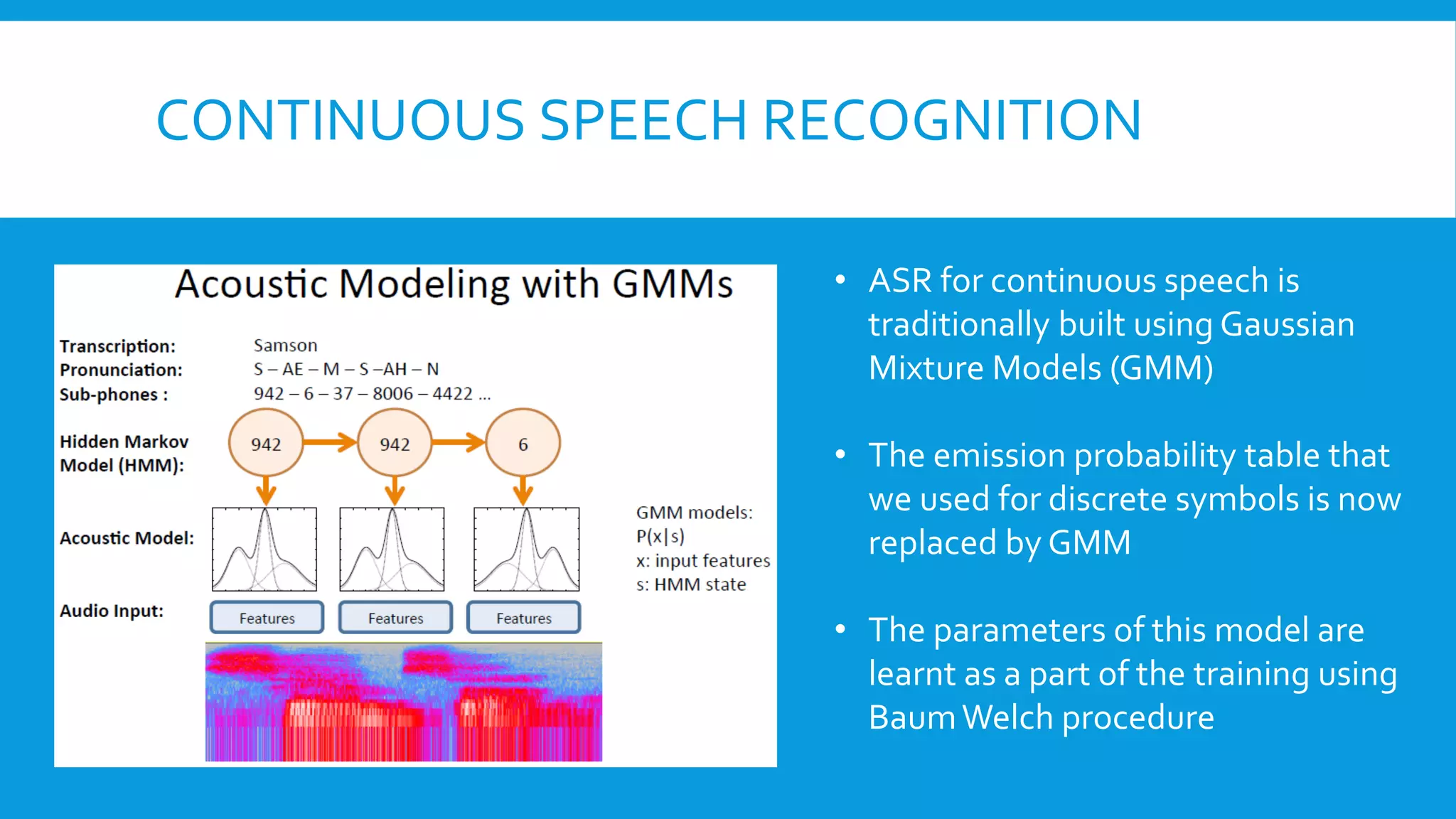 CONTINUOUS SPEECH RECOGNITION

Acoustic Modeling with GMMs

Transcription: Samson
Pronunciation: S – AE – M – S –AH – N
Sub-phones : 942 – 6 – 37 – 8006 – 4422 ...

Hidden Markov Model (HMM):
942
942
6

Acoustic Model:

GMM models:
P(x|s)
x: input features
s: HMM state

Audio Input:
Features
Features
Features

• ASR for continuous speech is traditionally built using Gaussian Mixture Models (GMM)

• The emission probability table that we used for discrete symbols is now replaced by GMM

• The parameters of this model are learnt as a part of the training using Baum Welch procedure